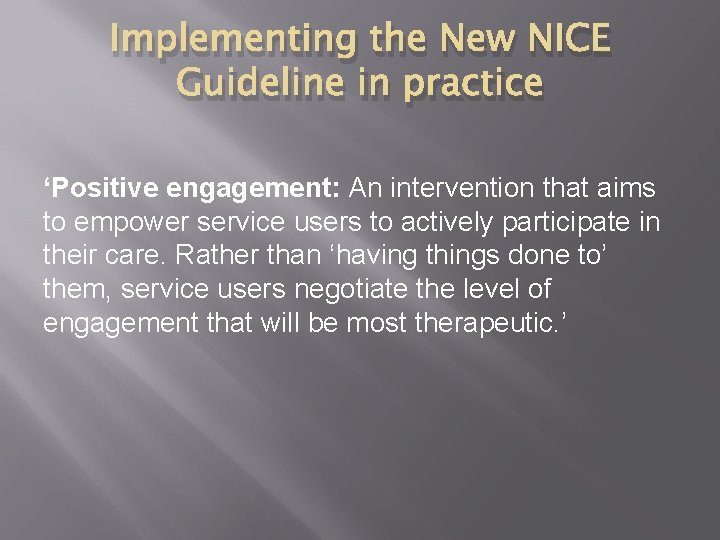 Implementing the New NICE Guideline in practice

‘Positive engagement: An intervention that aims to empower service users to actively participate in their care. Rather than ‘having things done to’ them, service users negotiate the level of engagement that will be most therapeutic.’